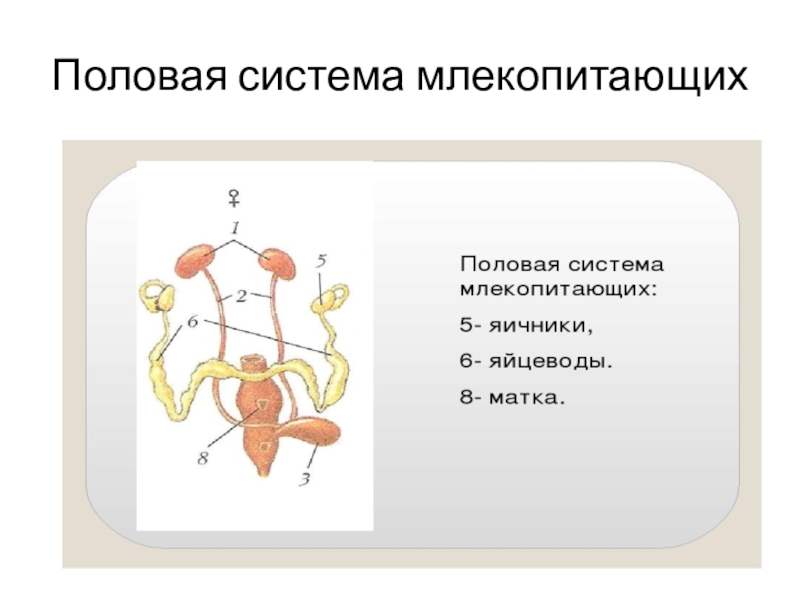 Половая система млекопитающих

♀
1
5
2
6
8
3

Половая система млекопитающих:

5- яичники,

6- яйцеводы.

8- матка.